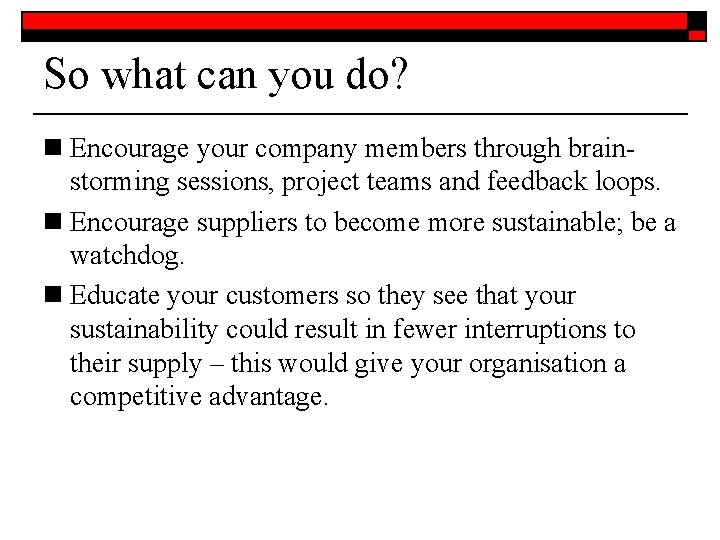 So what can you do?

■ Encourage your company members through brainstorming sessions, project teams and feedback loops.

■ Encourage suppliers to become more sustainable; be a watchdog.

■ Educate your customers so they see that your sustainability could result in fewer interruptions to their supply – this would give your organisation a competitive advantage.